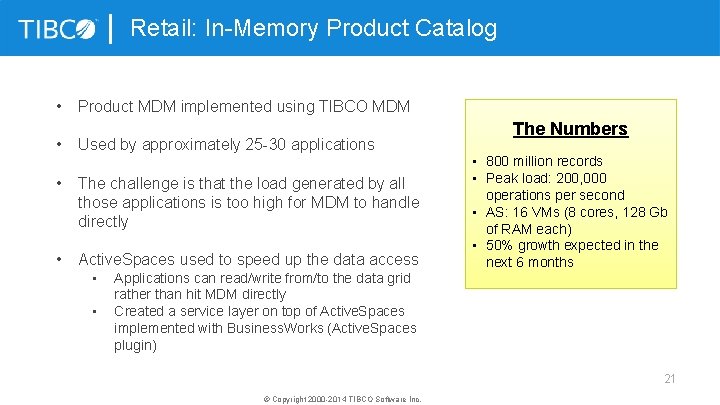 TIBCO | Retail: In-Memory Product Catalog

• Product MDM implemented using TIBCO MDM

• Used by approximately 25-30 applications

• The challenge is that the load generated by all those applications is too high for MDM to handle directly

• ActiveSpaces used to speed up the data access
 ▪ Applications can read/write from/to the data grid rather than hit MDM directly
 ▪ Created a service layer on top of ActiveSpaces implemented with BusinessWorks (ActiveSpaces plugin)

The Numbers

▪ 800 million records
▪ Peak load: 200,000 operations per second
▪ AS: 16 VMs (8 cores, 128 Gb of RAM each)
▪ 50% growth expected in the next 6 months

21

© Copyright 2000-2014 TIBCO Software Inc.